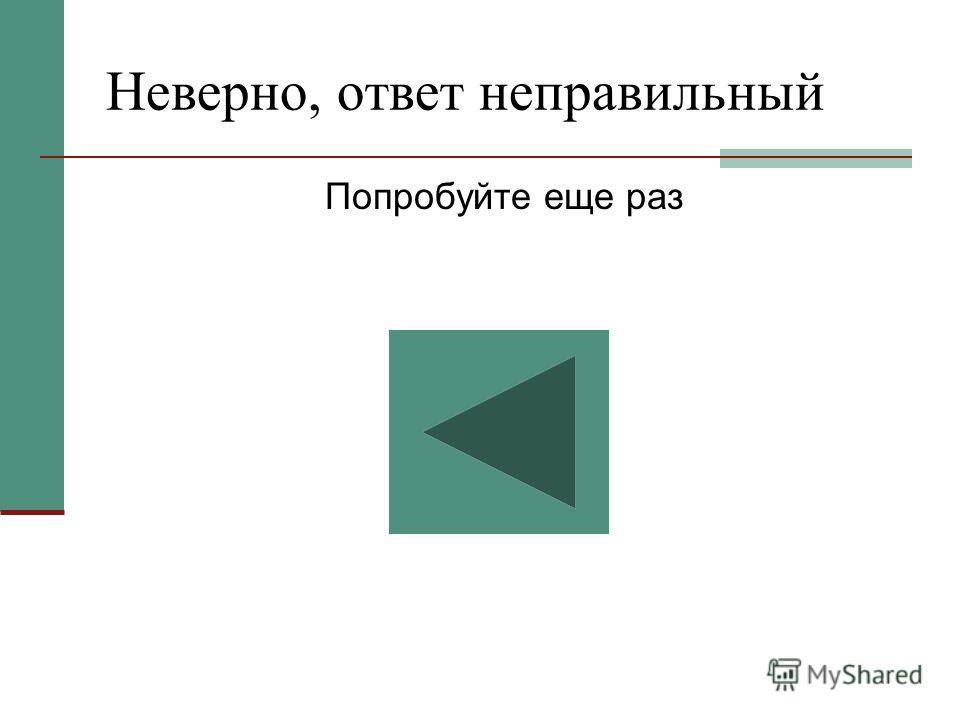 Неверно, ответ неправильный

Попробуйте еще раз

MyShared